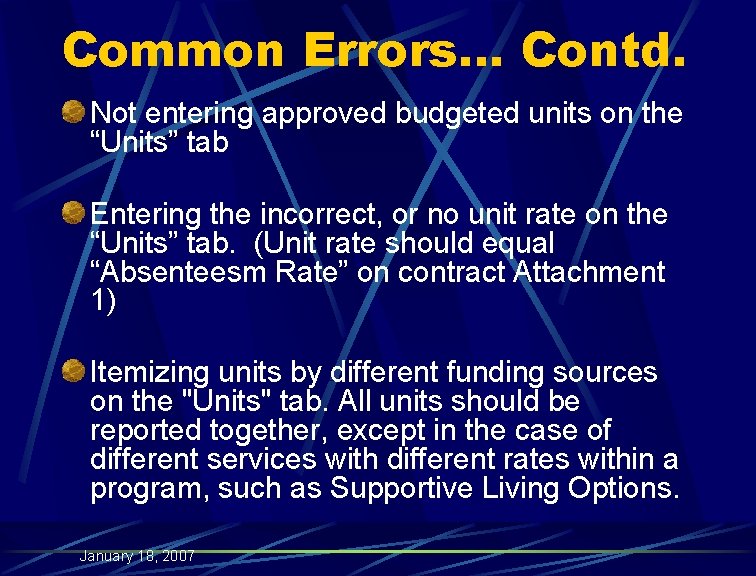 Common Errors… Contd.

Not entering approved budgeted units on the “Units” tab

Entering the incorrect, or no unit rate on the “Units” tab. (Unit rate should equal “Absenteesm Rate” on contract Attachment 1)

Itemizing units by different funding sources on the "Units" tab. All units should be reported together, except in the case of different services with different rates within a program, such as Supportive Living Options.

January 18, 2007